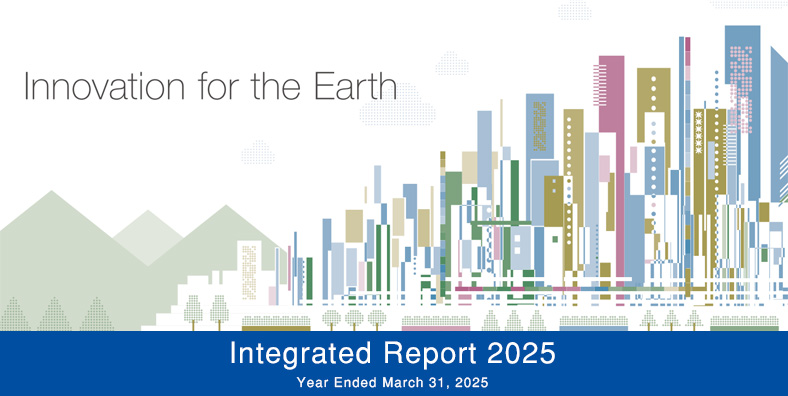 Innovation for the Earth

Integrated Report 2025
Year Ended March 31, 2025